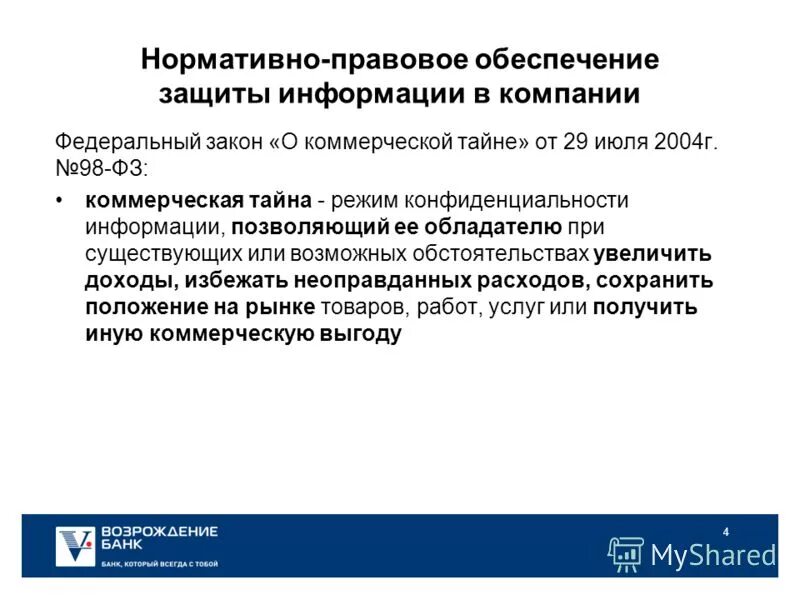 Нормативно-правовое обеспечение защиты информации в компании

Федеральный закон «О коммерческой тайне» от 29 июля 2004г. №98-ФЗ:

• коммерческая тайна - режим конфиденциальности информации, позволяющий ее обладателю при существующих или возможных обстоятельствах увеличить доходы, избежать неоправданных расходов, сохранить положение на рынке товаров, работ, услуг или получить иную коммерческую выгоду

ВОЗРОЖДЕНИЕ БАНК
БАНК, КОТОРЫЙ ВСЕГДА С ТОБОЙ

4

MyShared